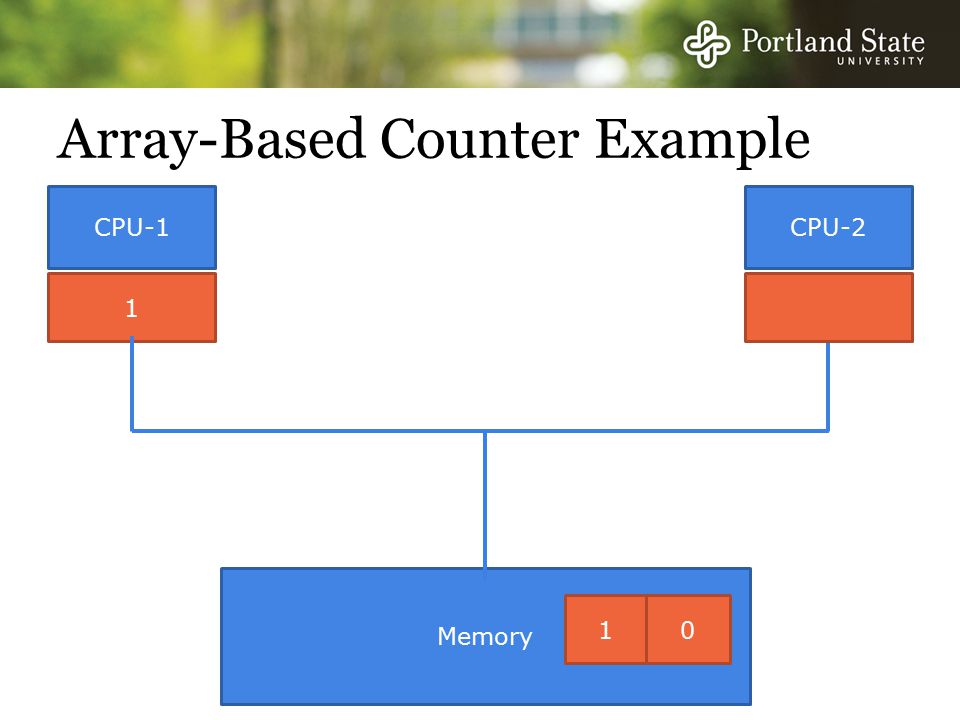 Portland State
UNIVERSITY

Array-Based Counter Example

CPU-1

1

CPU-2

Memory

1

0